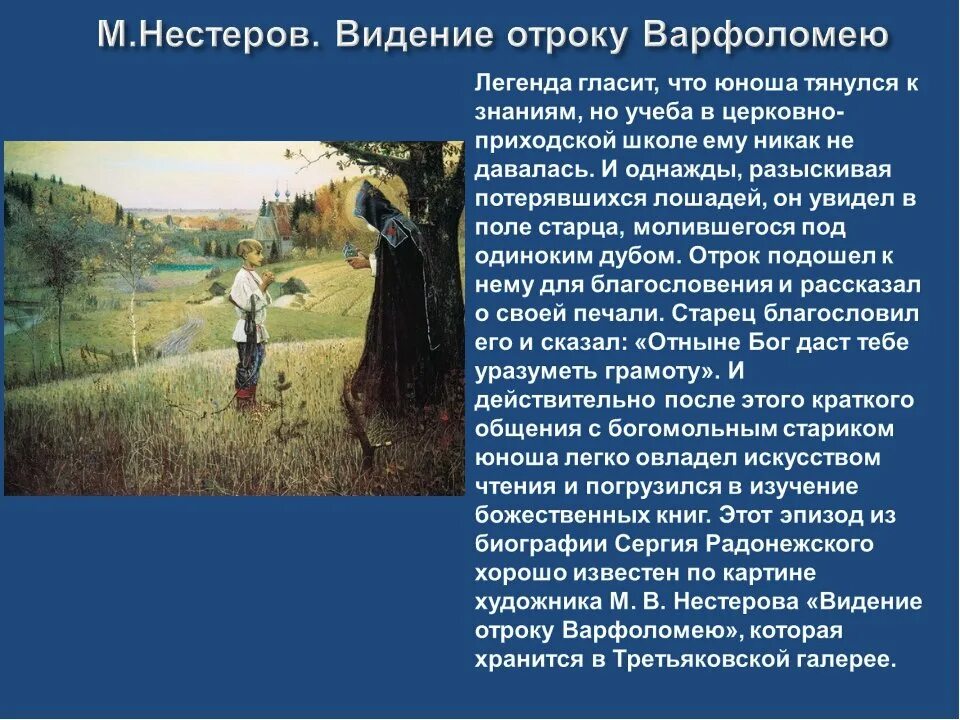 М.Нестеров. Видение отроку Варфоломею

Легенда гласит, что юноша тянулся к знаниям, но учеба в церковно-приходской школе ему никак не давалась. И однажды, разыскивая потерявшихся лошадей, он увидел в поле старца, молившегося под одиноким дубом. Отрок подошел к нему для благословения и рассказал о своей печали. Старец благословил его и сказал: «Отныне Бог даст тебе уразуметь грамоту». И действительно после этого краткого общения с богомольным стариком юноша легко овладел искусством чтения и погрузился в изучение божественных книг. Этот эпизод из биографии Сергия Радонежского хорошо известен по картине художника М. В. Нестерова «Видение отроку Варфоломею», которая хранится в Третьяковской галерее.